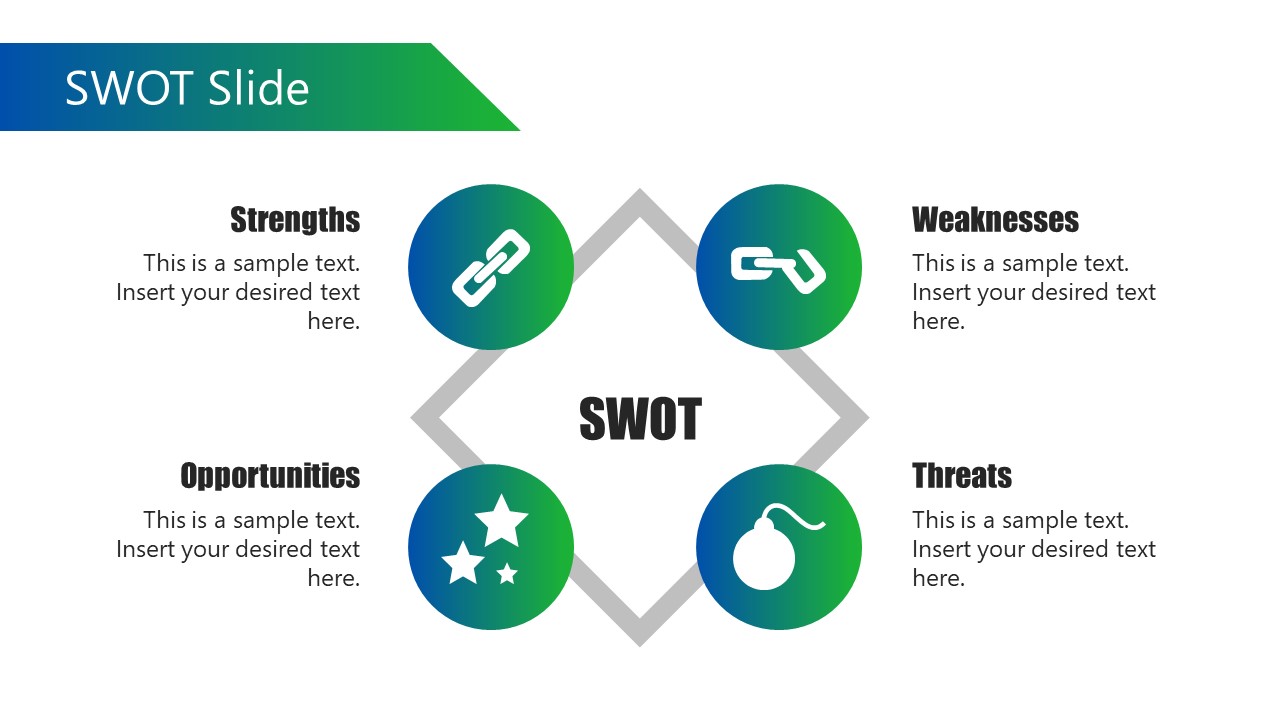 SWOT Slide

Strengths
This is a sample text. Insert your desired text here.

Weaknesses
This is a sample text. Insert your desired text here.

SWOT

Opportunities
This is a sample text. Insert your desired text here.

Threats
This is a sample text. Insert your desired text here.